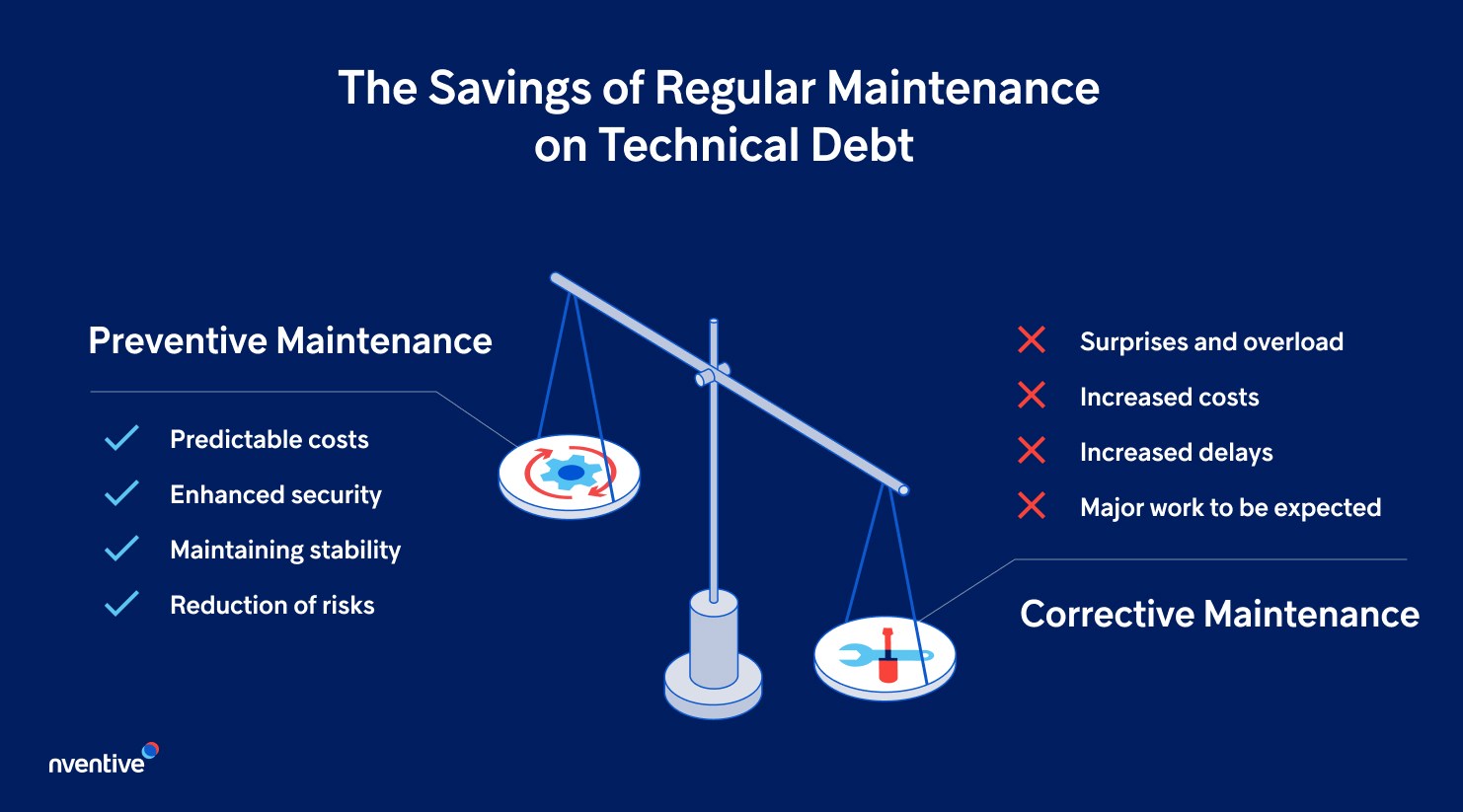 The Savings of Regular Maintenance on Technical Debt

Preventive Maintenance

Predictable costs

Enhanced security

Maintaining stability

Reduction of risks

Surprises and overload

Increased costs

Increased delays

Major work to be expected

Corrective Maintenance

nventive